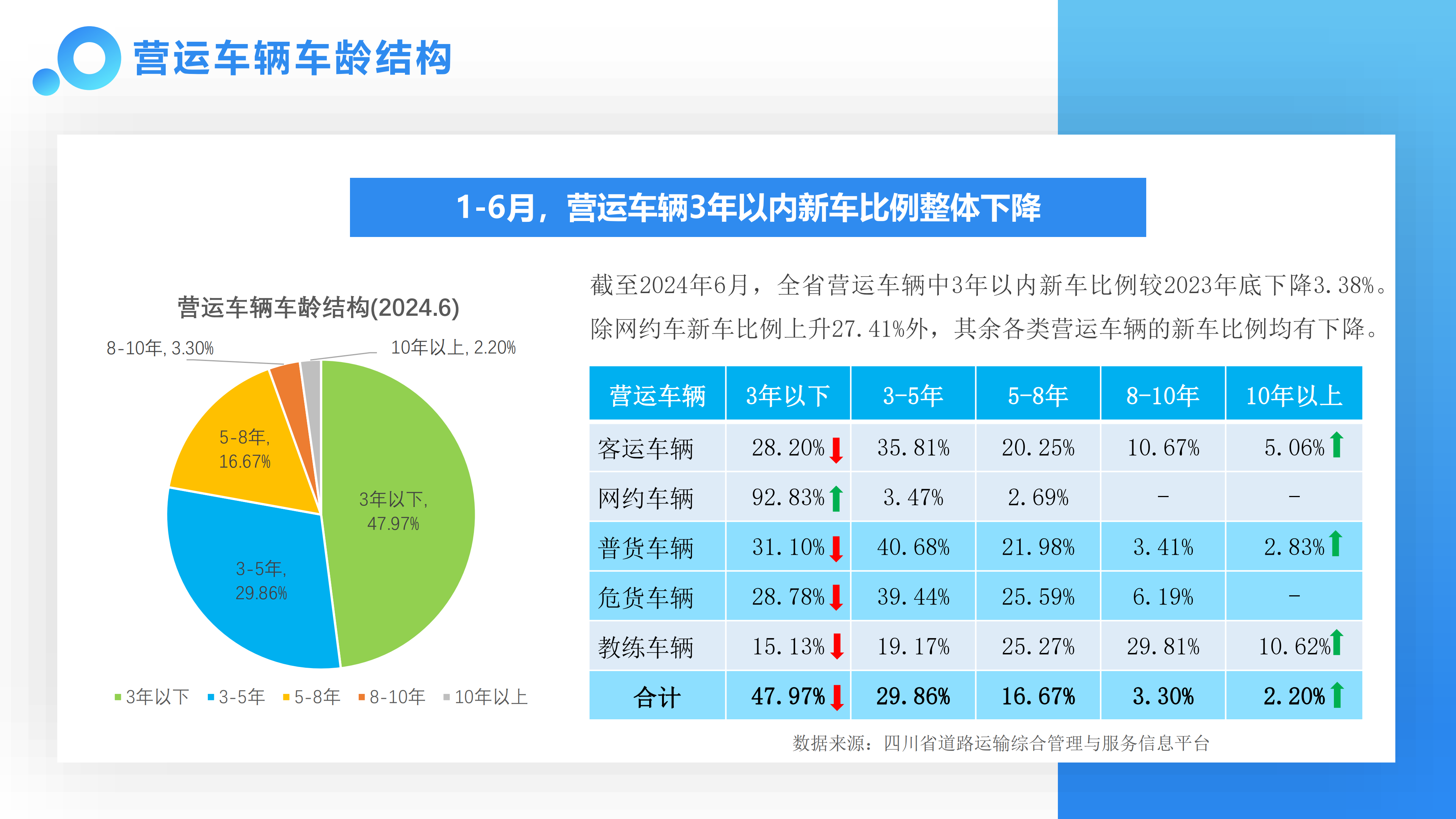 营运车辆车龄结构

1-6月，营运车辆3年以内新车比例整体下降

营运车辆车龄结构(2024.6)

8-10年, 3.30%

10年以上, 2.20%

5-8年, 16.67%

3年以下, 47.97%

3-5年, 29.86%

3年以下 3-5年 5-8年 8-10年 10年以上

截至2024年6月，全省营运车辆中3年以内新车比例较2023年底下降3.38%。除网约车新车比例上升27.41%外，其余各类营运车辆的新车比例均有下降。

| 营运车辆 | 3年以下 | 3-5年 | 5-8年 | 8-10年 | 10年以上 |
|---|---|---|---|---|---|
| 客运车辆 | 28.20% | 35.81% | 20.25% | 10.67% | 5.06% |
| 网约车辆 | 92.83% | 3.47% | 2.69% | - | - |
| 普货车辆 | 31.10% | 40.68% | 21.98% | 3.41% | 2.83% |
| 危货车辆 | 28.78% | 39.44% | 25.59% | 6.19% | - |
| 教练车辆 | 15.13% | 19.17% | 25.27% | 29.81% | 10.62% |
| 合计 | 47.97% | 29.86% | 16.67% | 3.30% | 2.20% |

数据来源：四川省道路运输综合管理与服务信息平台